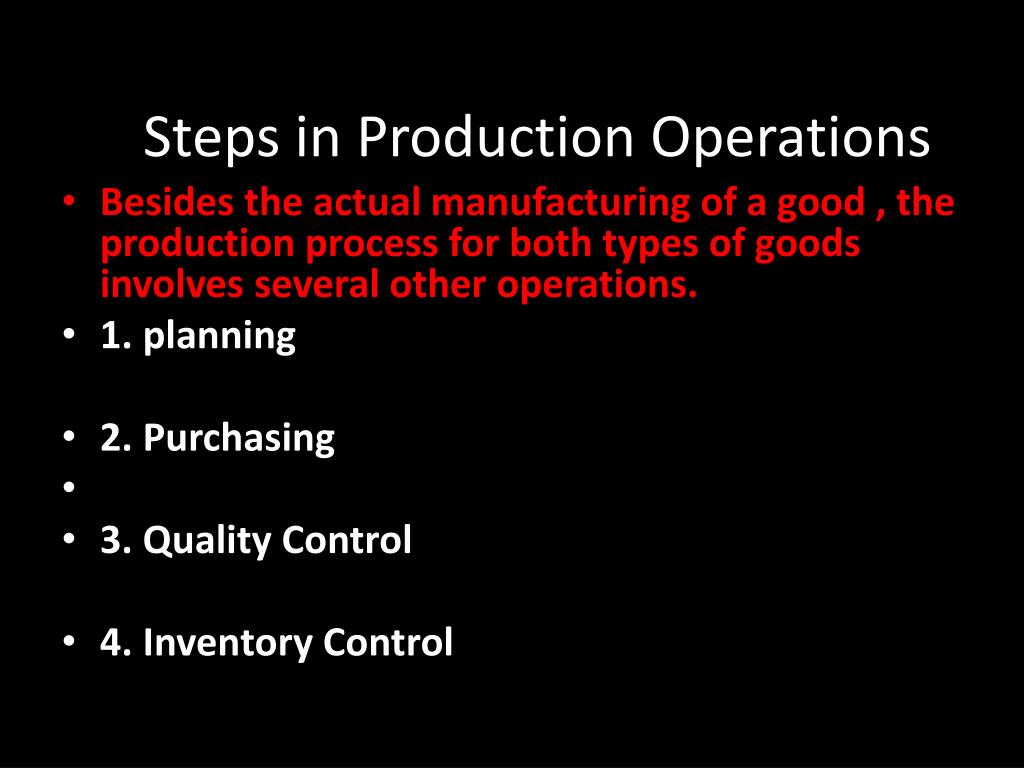 Steps in Production Operations

• Besides the actual manufacturing of a good , the production process for both types of goods involves several other operations.
• 1. planning

• 2. Purchasing
•
• 3. Quality Control

• 4. Inventory Control